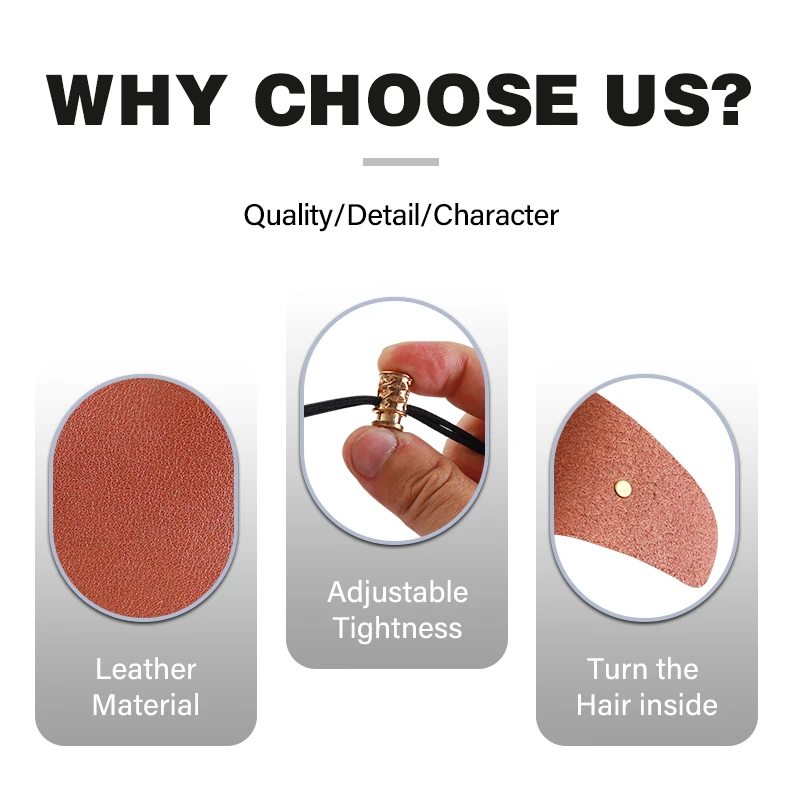 WHY CHOOSE US?

Quality/Detail/Character

Leather Material

Adjustable Tightness

Turn the Hair inside